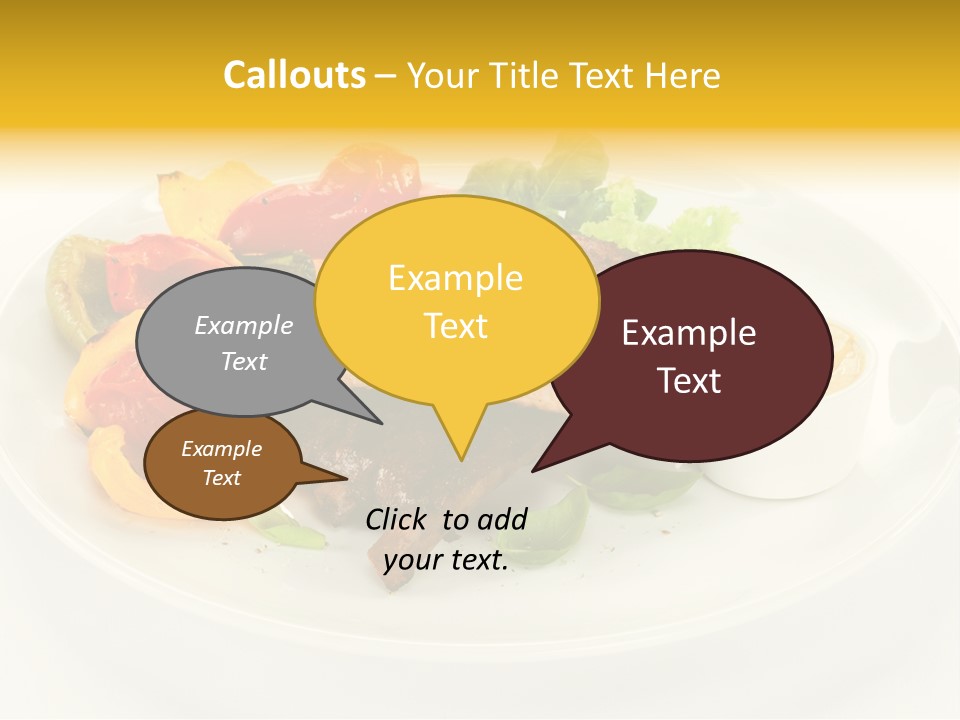 Callouts – Your Title Text Here

Example Text

Example Text

Example Text

Example Text

Click to add your text.